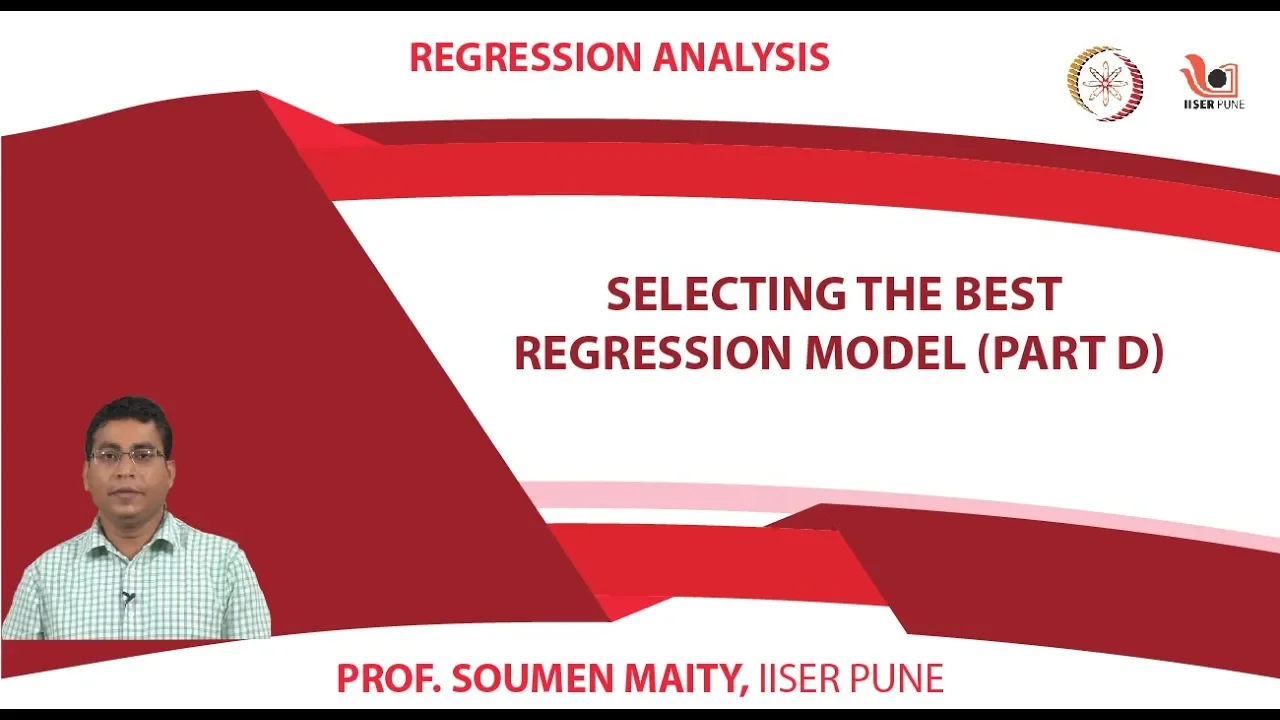 REGRESSION ANALYSIS

IISER PUNE

SELECTING THE BEST REGRESSION MODEL (PART D)

PROF. SOUMEN MAITY, IISER PUNE